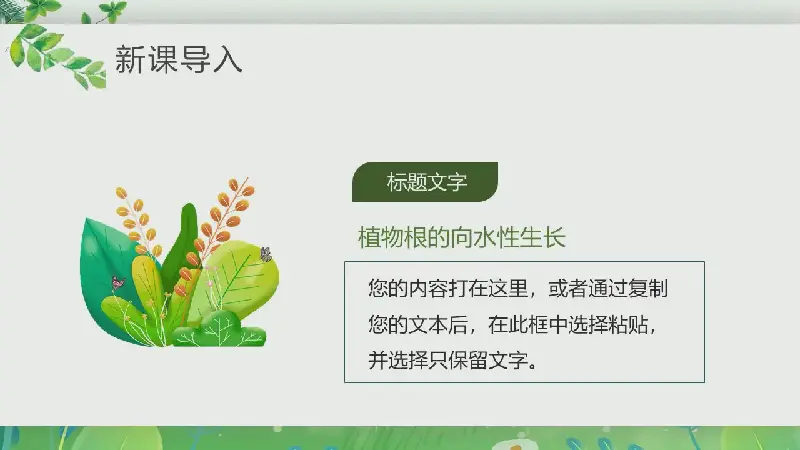 新课导入

标题文字

植物根的向水性生长

您的内容打在这里，或者通过复制您的文本后，在此框中选择粘贴，并选择只保留文字。